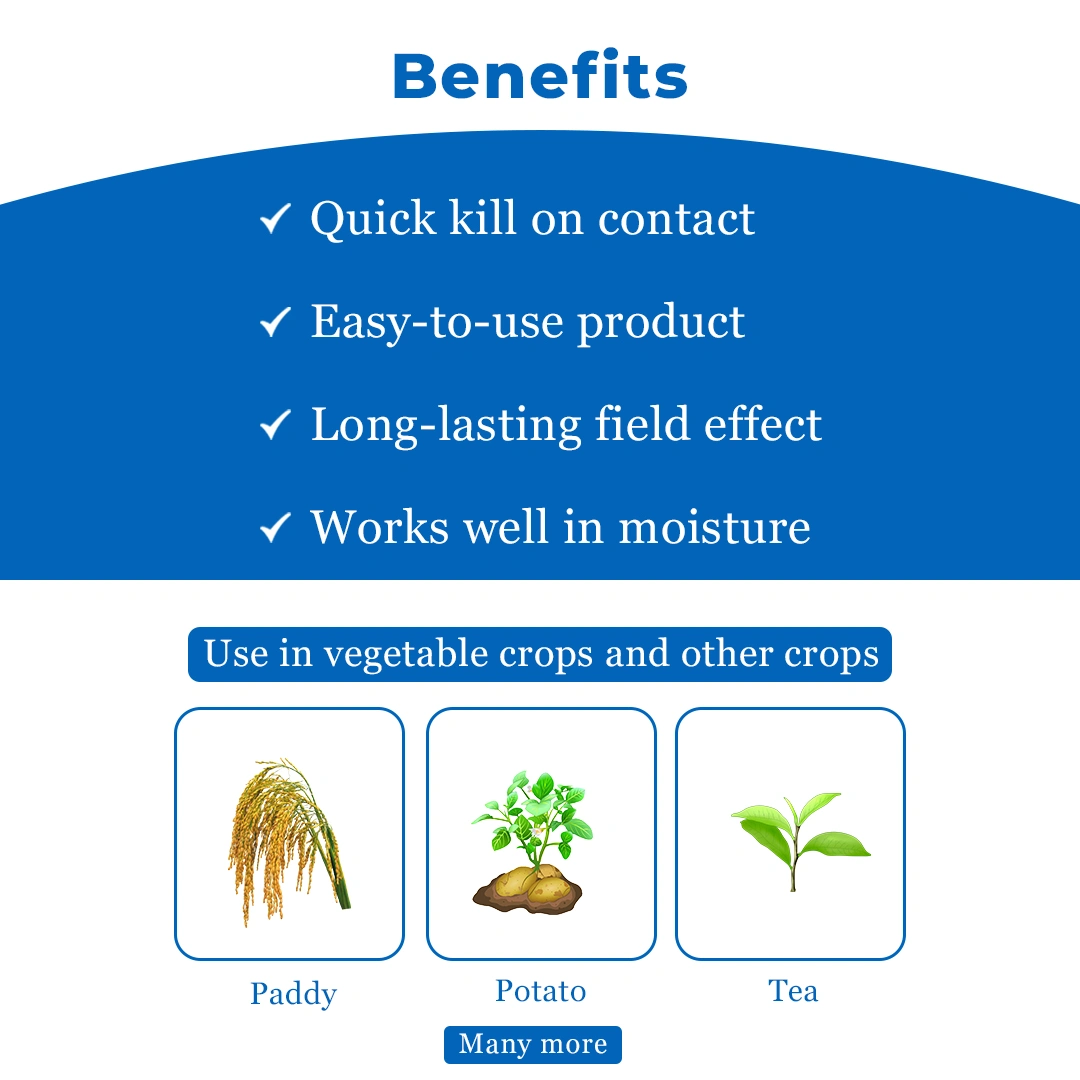 Benefits

✓ Quick kill on contact

✓ Easy-to-use product

✓ Long-lasting field effect

✓ Works well in moisture

Use in vegetable crops and other crops

Paddy

Potato

Tea

Many more